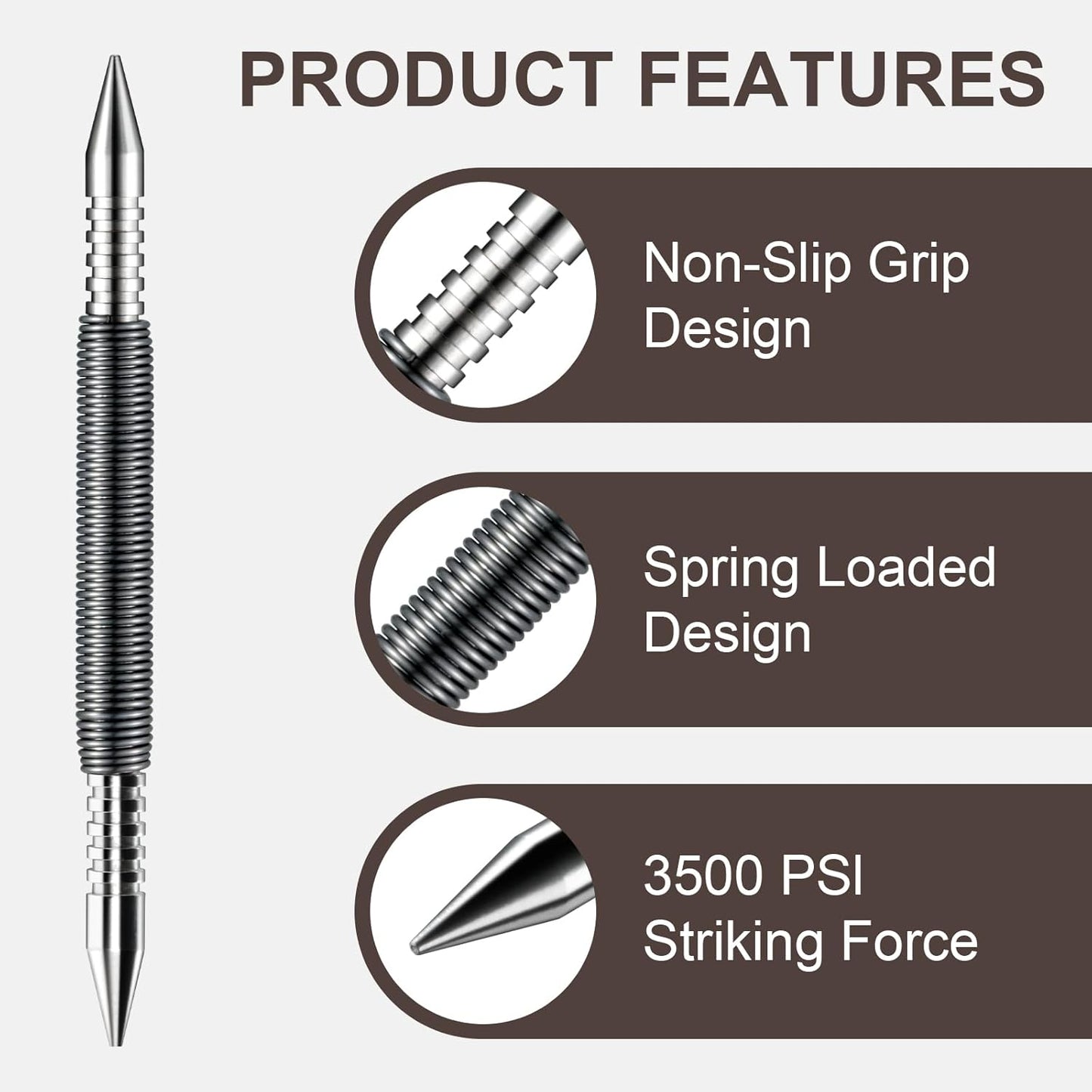 PRODUCT FEATURES

Non-Slip Grip Design

Spring Loaded Design

3500 PSI Striking Force